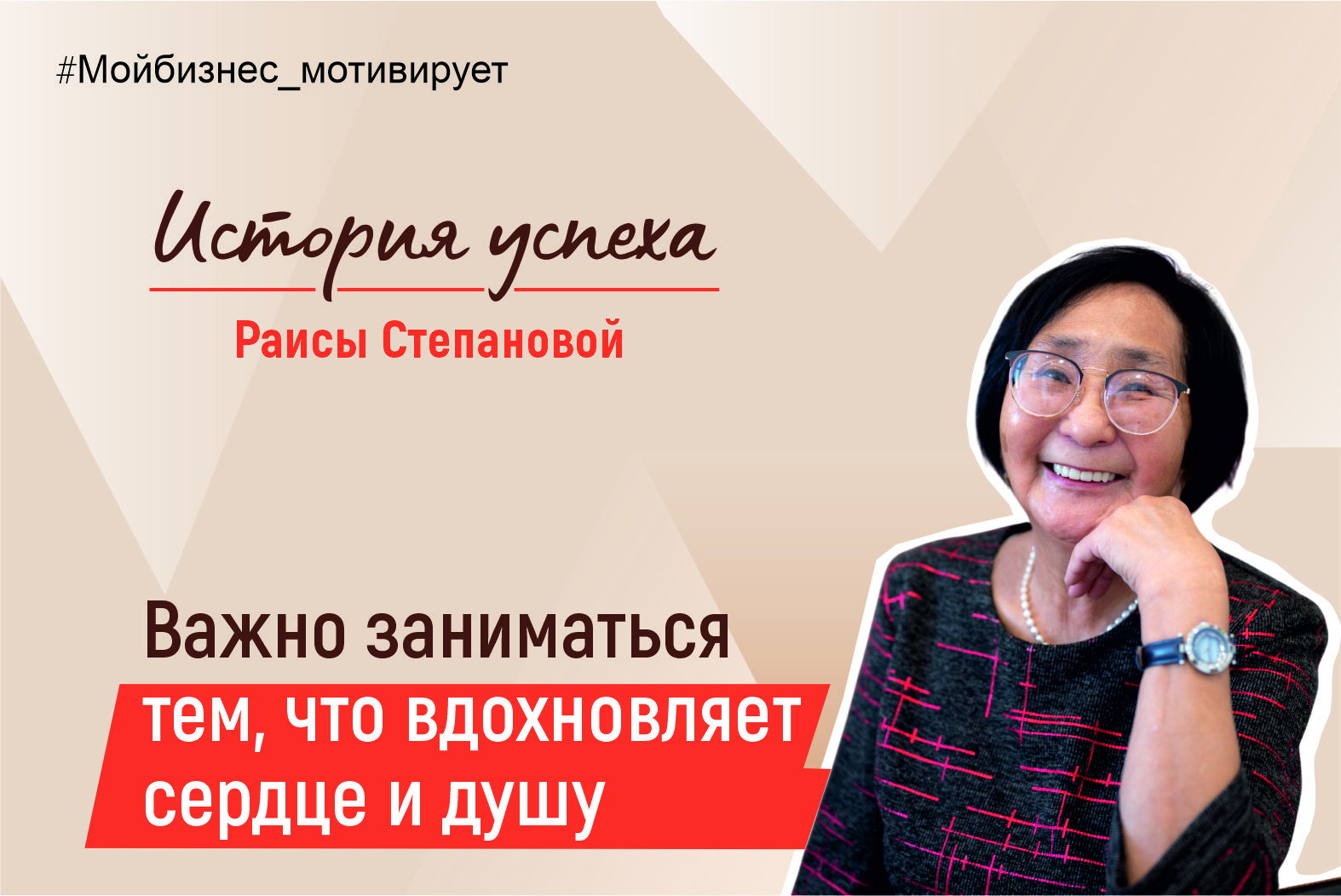 #Мойбизнес_мотивирует

История успеха

Раисы Степановой

Важно заниматься тем, что вдохновляет сердце и душу